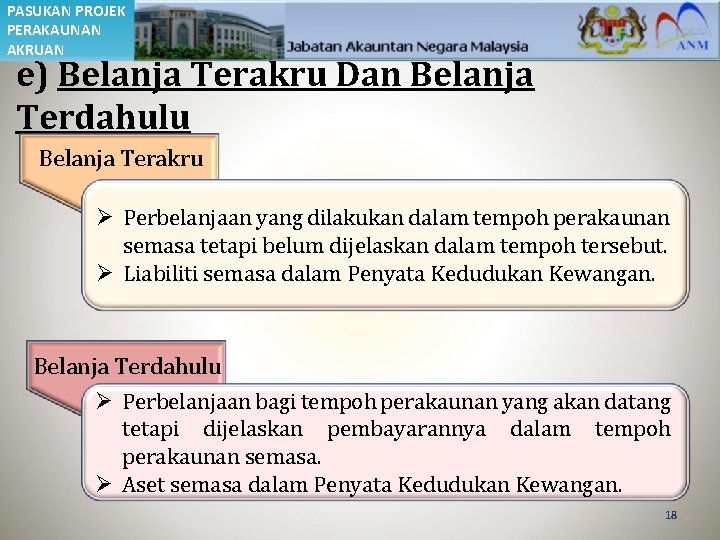 PASUKAN PROJEK PERAKAUNAN AKRUAN

Jabatan Akauntan Negara Malaysia

ANM

e) Belanja Terakru Dan Belanja Terdahulu

Belanja Terakru

➢ Perbelanjaan yang dilakukan dalam tempoh perakaunan semasa tetapi belum dijelaskan dalam tempoh tersebut.
➢ Liabiliti semasa dalam Penyata Kedudukan Kewangan.

Belanja Terdahulu

➢ Perbelanjaan bagi tempoh perakaunan yang akan datang tetapi dijelaskan pembayarannya dalam tempoh perakaunan semasa.
➢ Aset semasa dalam Penyata Kedudukan Kewangan.

18